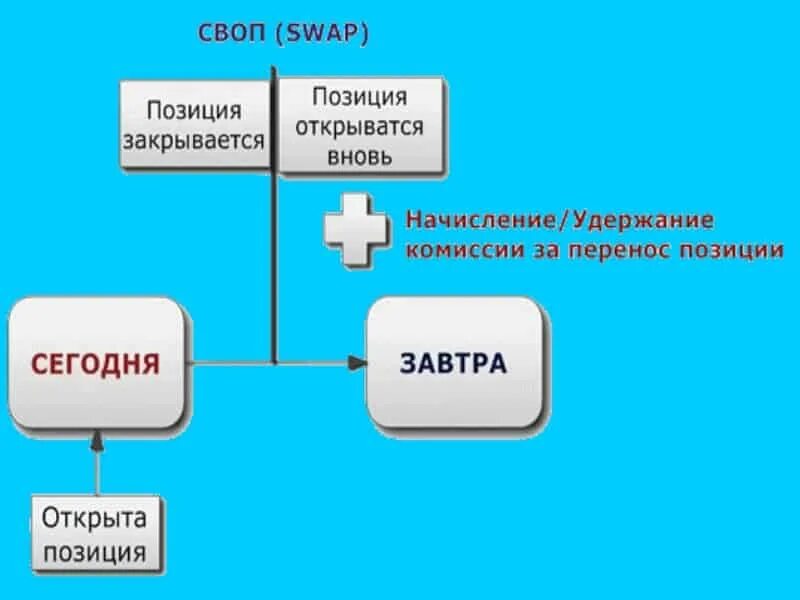 СВОП (SWAP)

Позиция закрывается

Позиция открыватся вновь

Начисление/Удержание комиссии за перенос позиции

СЕГОДНЯ

ЗАВТРА

Открыта позиция